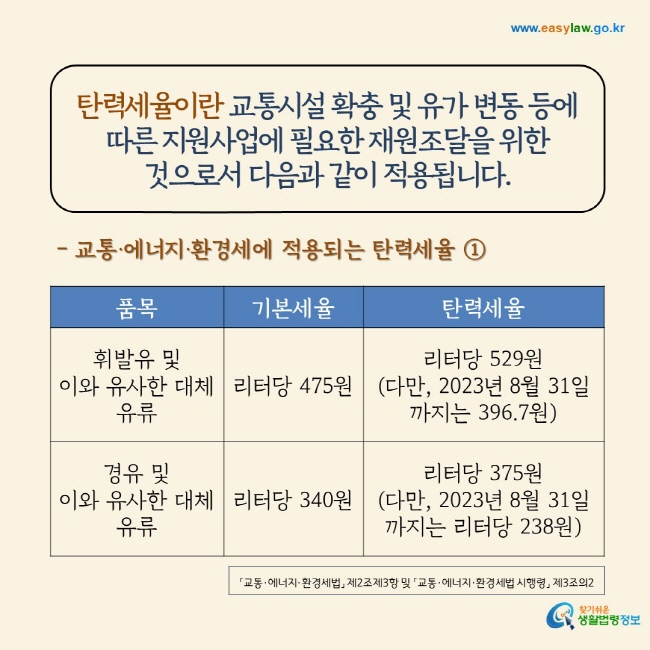 www.easylaw.go.kr

탄력세율이란 교통시설 확충 및 유가 변동 등에 따른 지원사업에 필요한 재원조달을 위한 것으로서 다음과 같이 적용됩니다.

- 교통·에너지·환경세에 적용되는 탄력세율 ①

| 품목 | 기본세율 | 탄력세율 |
|---|---|---|
| 휘발유 및 이와 유사한 대체 유류 | 리터당 475원 | 리터당 529원 (다만, 2023년 8월 31일 까지는 396.7원) |
| 경유 및 이와 유사한 대체 유류 | 리터당 340원 | 리터당 375원 (다만, 2023년 8월 31일 까지는 리터당 238원) |

「교통·에너지·환경세법」 제2조제3항 및 「교통·에너지·환경세법 시행령」 제3조의2

찾기쉬운 생활법령정보